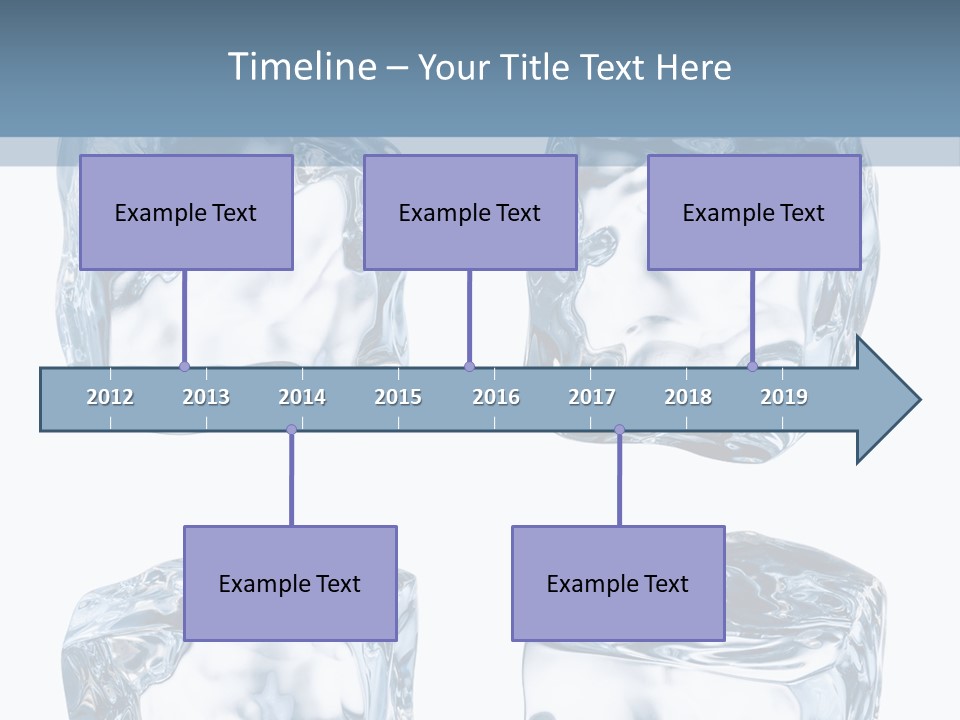 Timeline – Your Title Text Here

Example Text

Example Text

Example Text

2012 2013 2014 2015 2016 2017 2018 2019

Example Text

Example Text